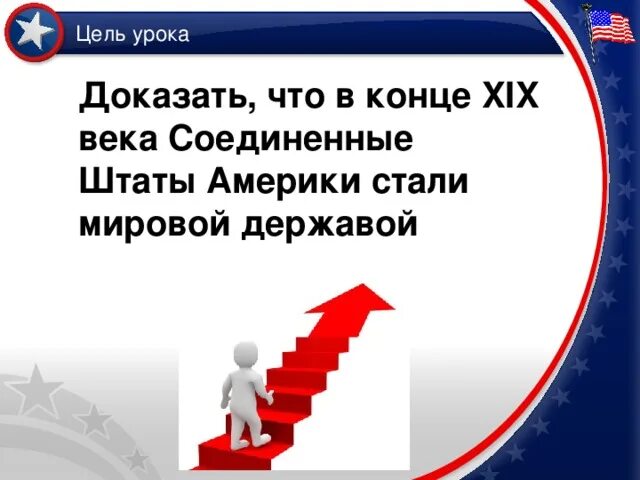 Цель урока

Доказать, что в конце XIX века Соединенные Штаты Америки стали мировой державой